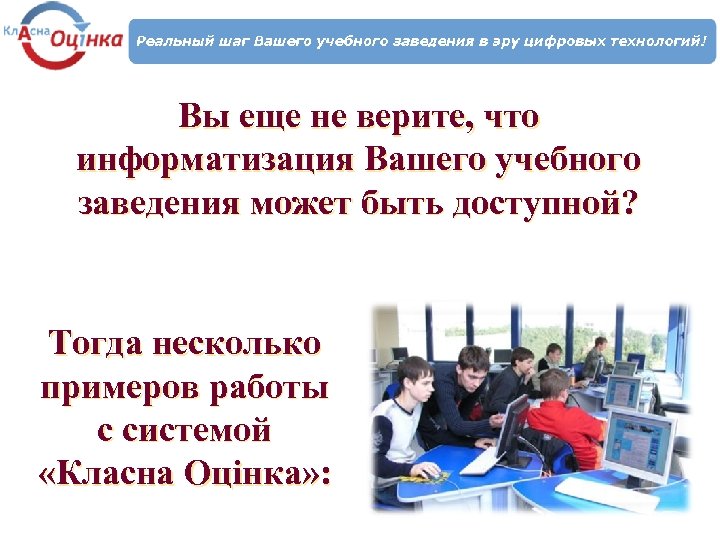 КлАсна Оцінка

Реальный шаг Вашего учебного заведения в эру цифровых технологий!

Вы еще не верите, что информатизация Вашего учебного заведения может быть доступной?

Тогда несколько примеров работы с системой «Класна Оцінка»: